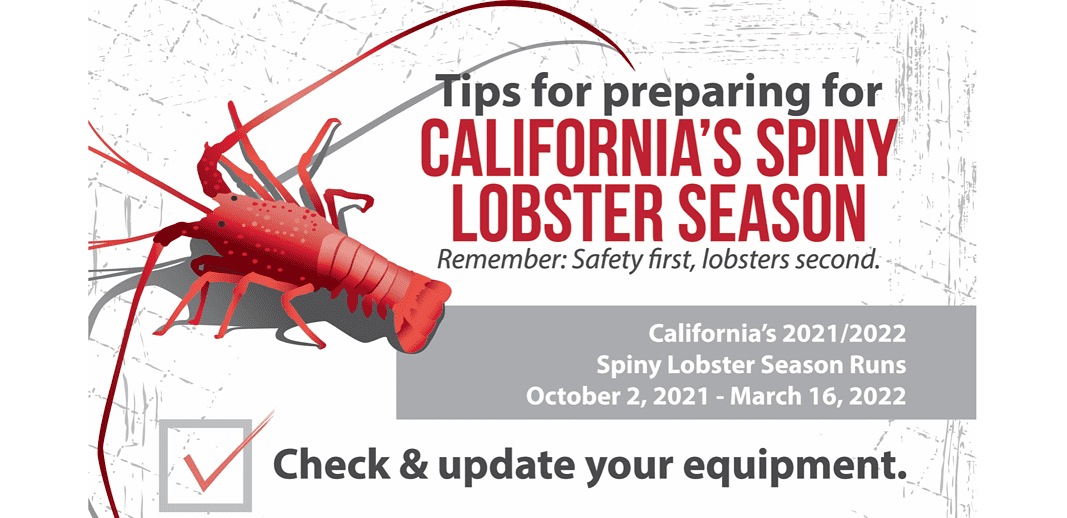 Tips for preparing for
CALIFORNIA'S SPINY LOBSTER SEASON
Remember: Safety first, lobsters second.

California's 2021/2022
Spiny Lobster Season Runs
October 2, 2021 - March 16, 2022

Check & update your equipment.